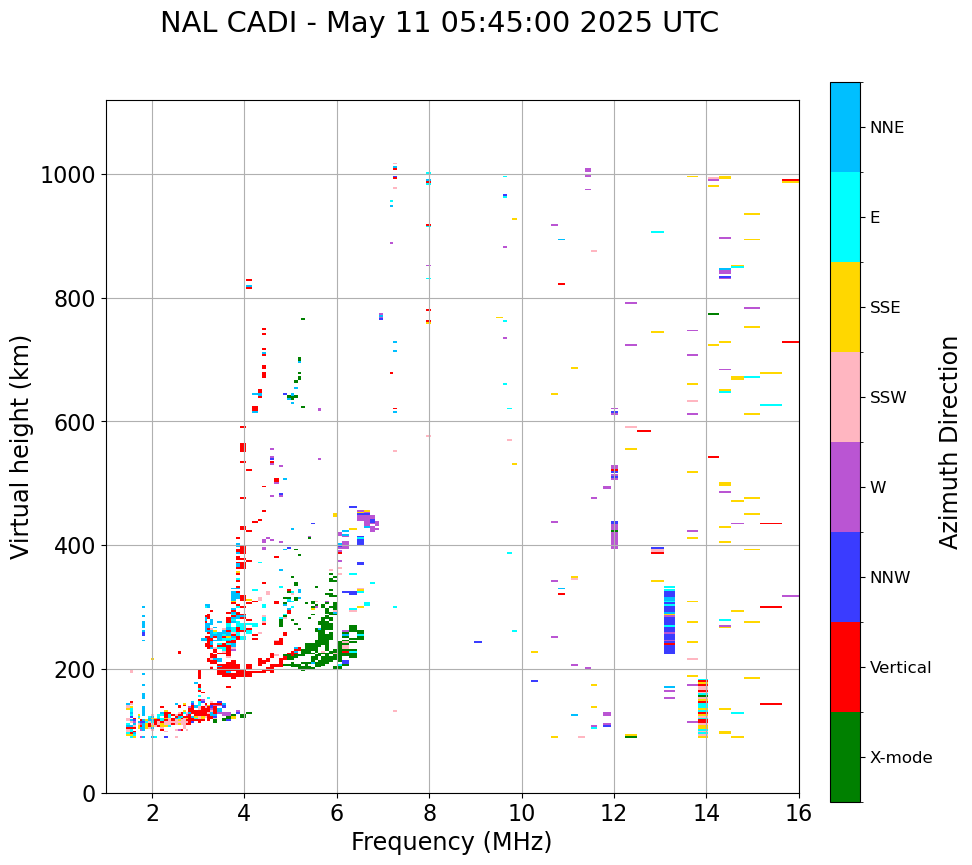 NAL CADI - May 11 05:45:00 2025 UTC

Virtual height (km)

1000
800
600
400
200
0

2
4
6
8
10
12
14
16

Frequency (MHz)

NNE
E
SSE
SSW
W
NNW
Vertical
X-mode

Azimuth Direction